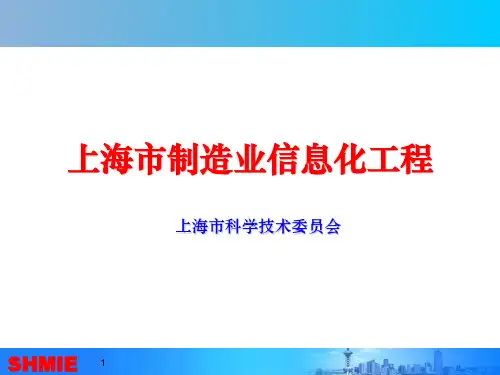 上海市制造业信息化工程

上海市科学技术委员会

SHMIE 1